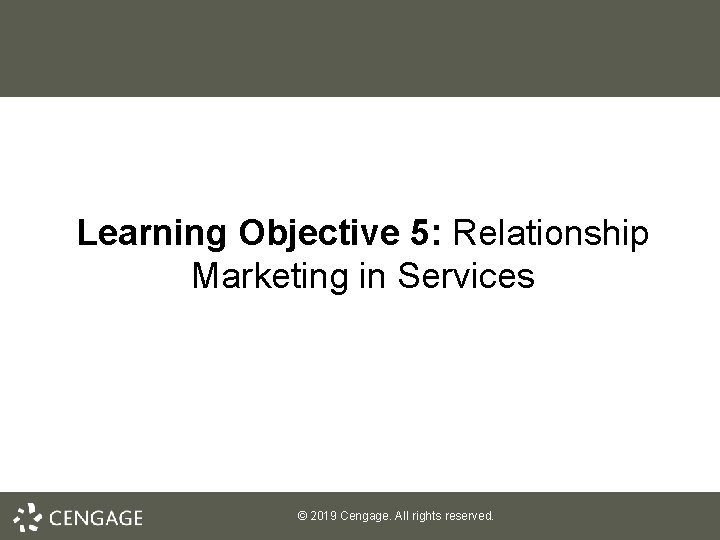 Learning Objective 5: Relationship Marketing in Services

CENGAGE

© 2019 Cengage. All rights reserved.